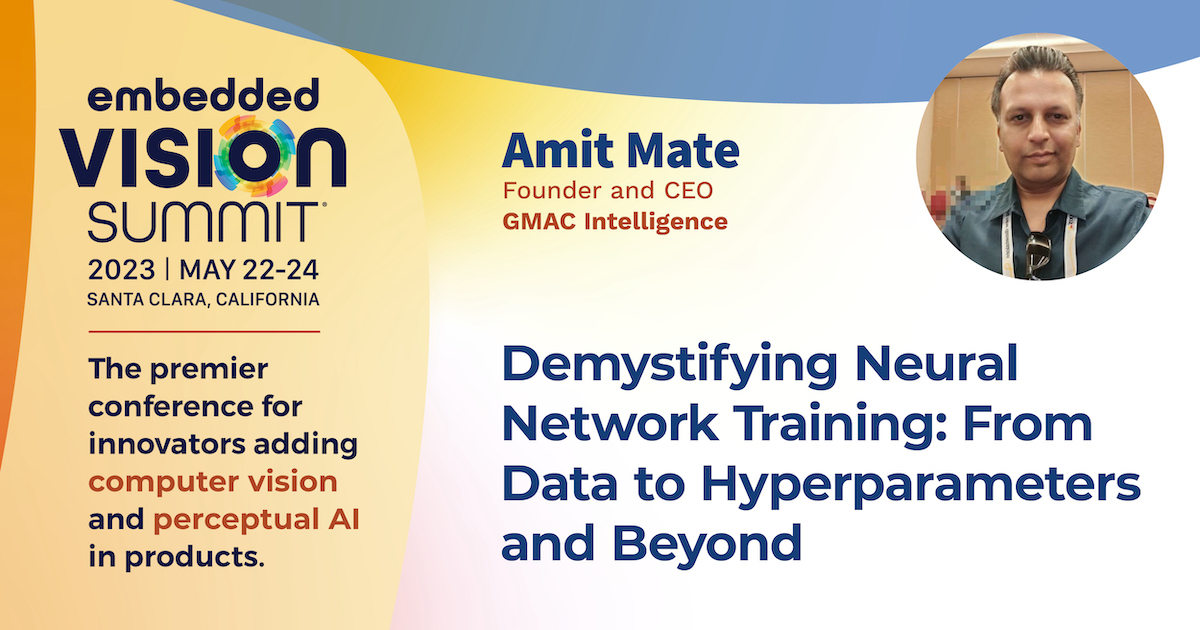 embedded VISION SUMMIT®
2023 | MAY 22-24
SANTA CLARA, CALIFORNIA

The premier conference for innovators adding computer vision and perceptual AI in products.

Amit Mate
Founder and CEO
GMAC Intelligence

Demystifying Neural Network Training: From Data to Hyperparameters and Beyond